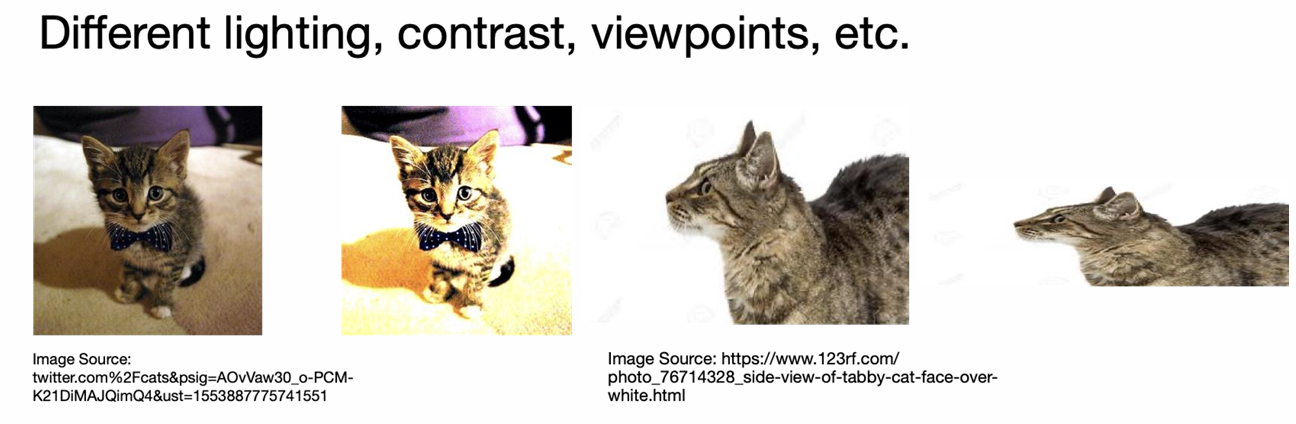 Different lighting, contrast, viewpoints, etc.

Image Source: twitter.com%2Fcats&psig=AOvVaw30_o-PCM-K21DiMAJQimQ4&ust=1553887775741551

Image Source: https://www.123rf.com/photo_76714328_side-view-of-tabby-cat-face-over-white.html